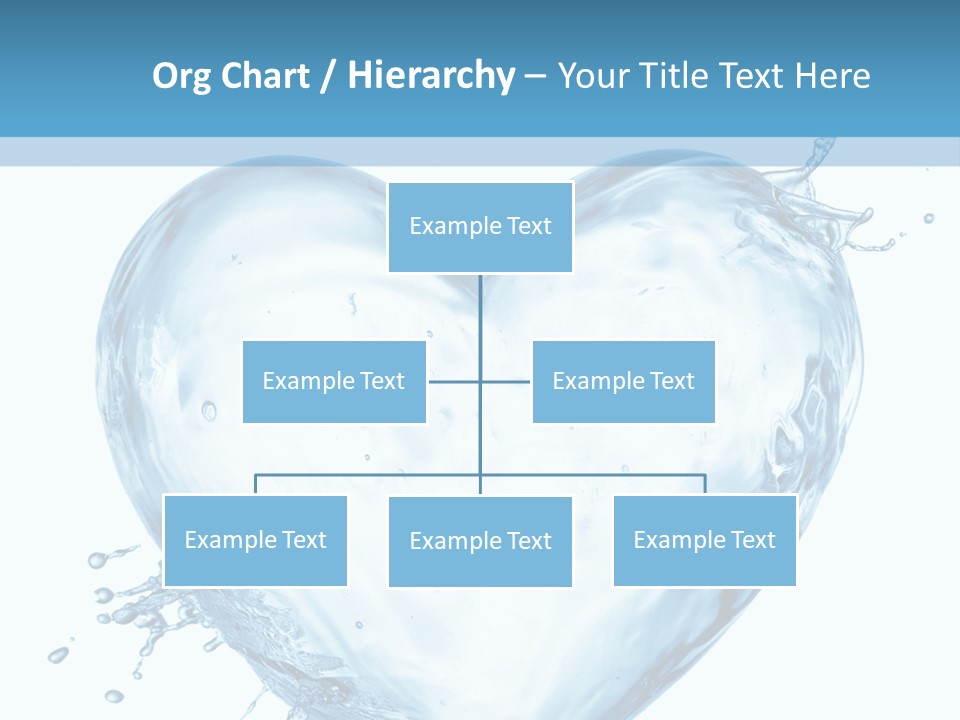 Org Chart / Hierarchy – Your Title Text Here

Example Text

Example Text

Example Text

Example Text

Example Text

Example Text